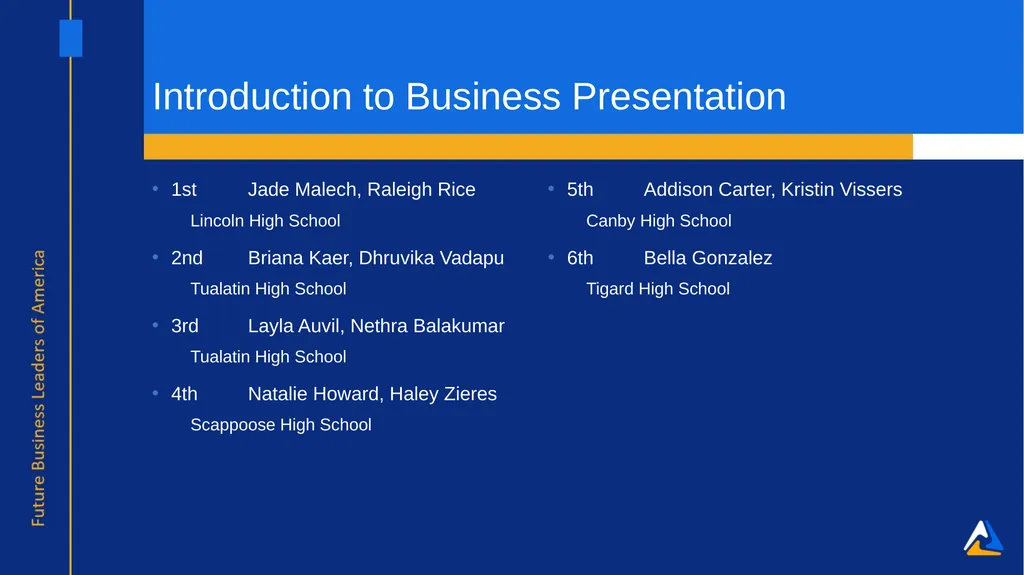 Future Business Leaders of America

Introduction to Business Presentation

• 1st Jade Malech, Raleigh Rice
Lincoln High School

• 2nd Briana Kaer, Dhruvika Vadapu
Tualatin High School

• 3rd Layla Auvil, Nethra Balakumar
Tualatin High School

• 4th Natalie Howard, Haley Zieres
Scappoose High School

• 5th Addison Carter, Kristin Vissers
Canby High School

• 6th Bella Gonzalez
Tigard High School